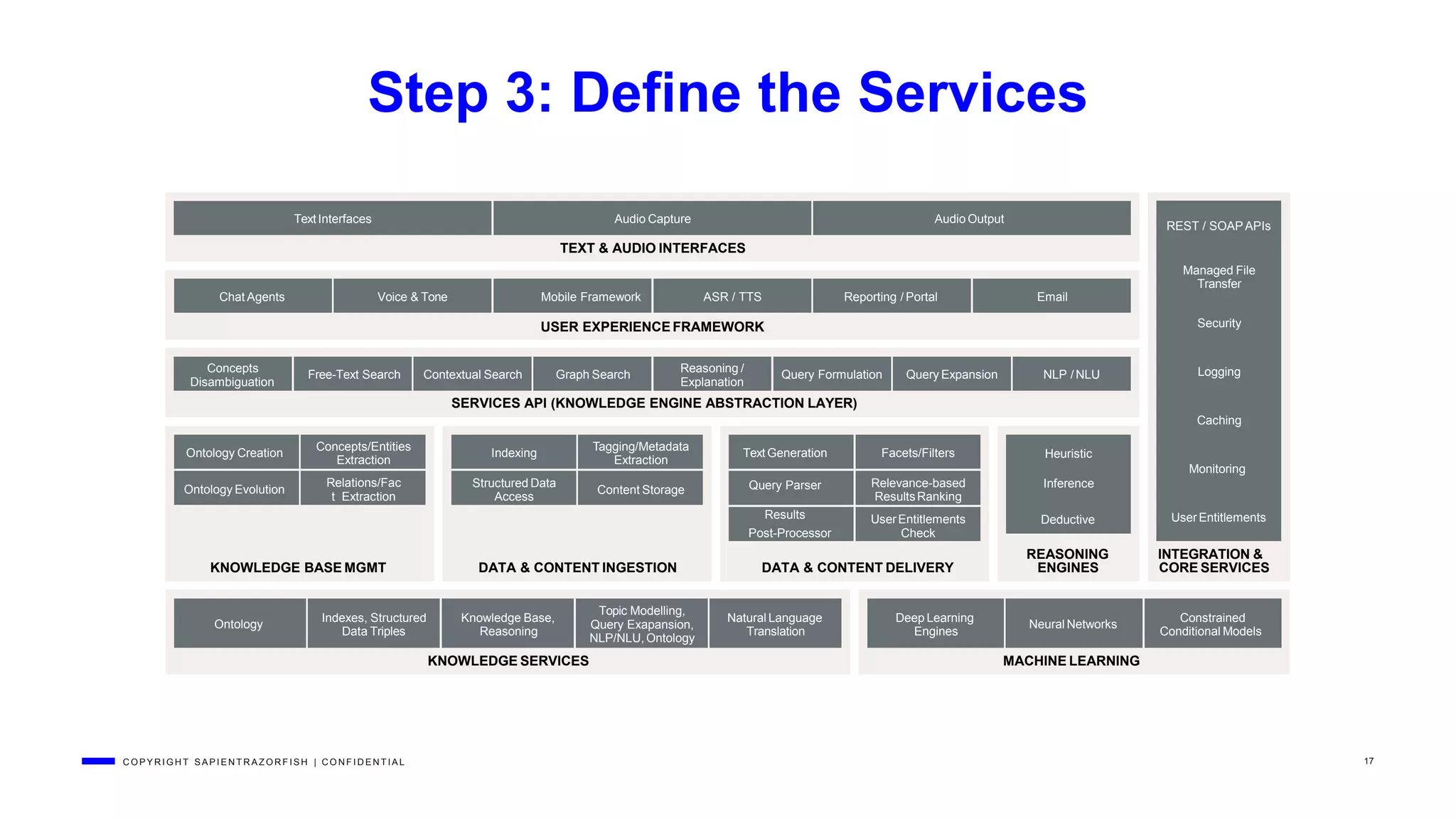 Step 3: Define the Services

Text Interfaces
Audio Capture
Audio Output
TEXT & AUDIO INTERFACES

Chat Agents
Voice & Tone
Mobile Framework
ASR / TTS
Reporting / Portal
Email
USER EXPERIENCE FRAMEWORK

Concepts Disambiguation
Free-Text Search
Contextual Search
Graph Search
Reasoning / Explanation
Query Formulation
Query Expansion
NLP / NLU
SERVICES API (KNOWLEDGE ENGINE ABSTRACTION LAYER)

Ontology Creation
Concepts/Entities Extraction
Ontology Evolution
Relations/Fac t Extraction
KNOWLEDGE BASE MGMT

Indexing
Tagging/Metadata Extraction
Structured Data Access
Content Storage
DATA & CONTENT INGESTION

Text Generation
Facets/Filters
Query Parser
Relevance-based Results Ranking
Results Post-Processor
User Entitlements Check
DATA & CONTENT DELIVERY

Heuristic
Inference
Deductive
REASONING ENGINES

REST / SOAP APIs
Managed File Transfer
Security
Logging
Caching
Monitoring
User Entitlements
INTEGRATION & CORE SERVICES

Ontology
Indexes, Structured Data Triples
Knowledge Base, Reasoning
Topic Modelling, Query Exapansion, NLP/NLU, Ontology
Natural Language Translation
KNOWLEDGE SERVICES

Deep Learning Engines
Neural Networks
Constrained Conditional Models
MACHINE LEARNING

COPYRIGHT SAPIENTRAZORFISH | CONFIDENTIAL
17